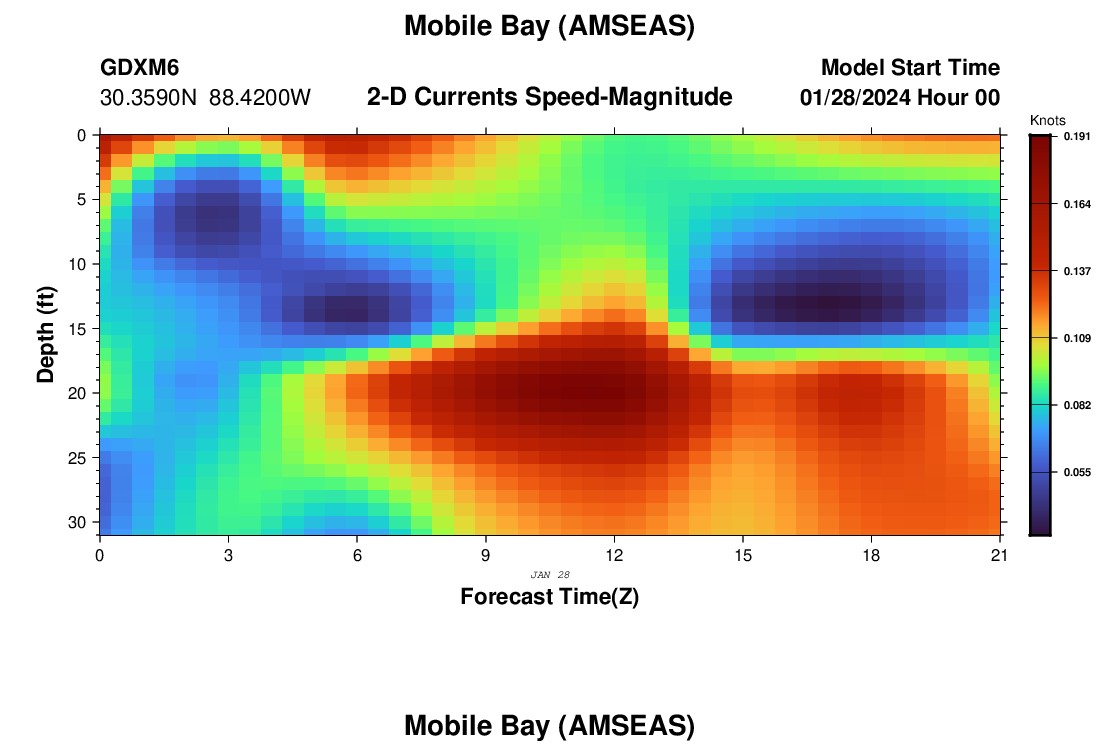 Mobile Bay (AMSEAS)

GDXM6
30.3590N 88.4200W

2-D Currents Speed-Magnitude

Model Start Time
01/28/2024 Hour 00

Knots
0.191
0.164
0.137
0.109
0.082
0.055

Depth (ft)
0
5
10
15
20
25
30

0
3
6
9
12
15
18
21

JAN 28

Forecast Time(Z)

Mobile Bay (AMSEAS)